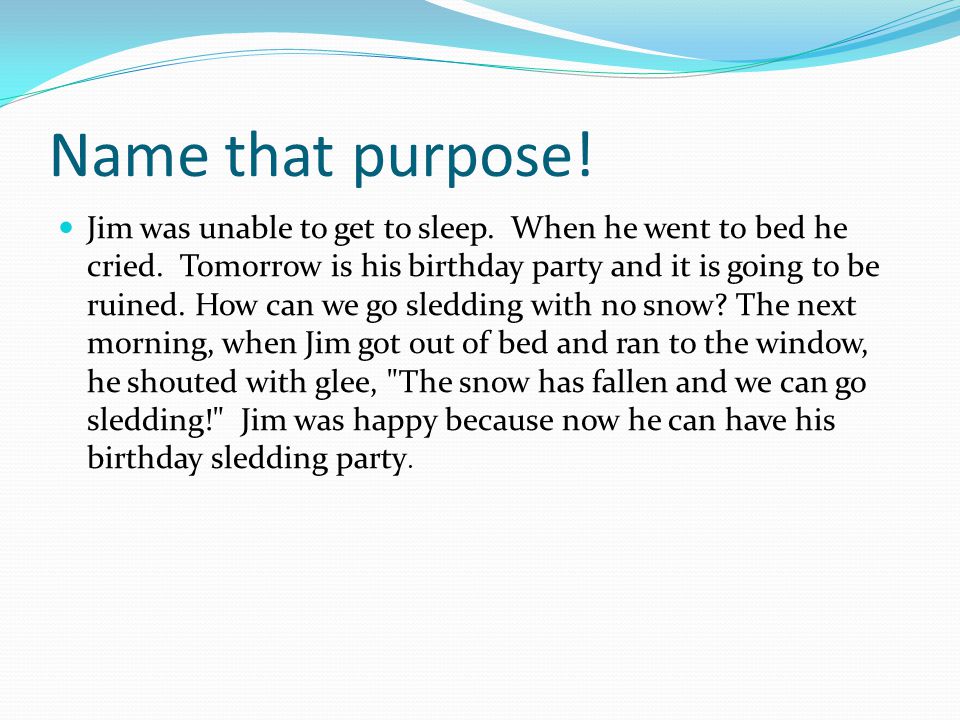 Name that purpose!

Jim was unable to get to sleep. When he went to bed he cried. Tomorrow is his birthday party and it is going to be ruined. How can we go sledding with no snow? The next morning, when Jim got out of bed and ran to the window, he shouted with glee, "The snow has fallen and we can go sledding!" Jim was happy because now he can have his birthday sledding party.